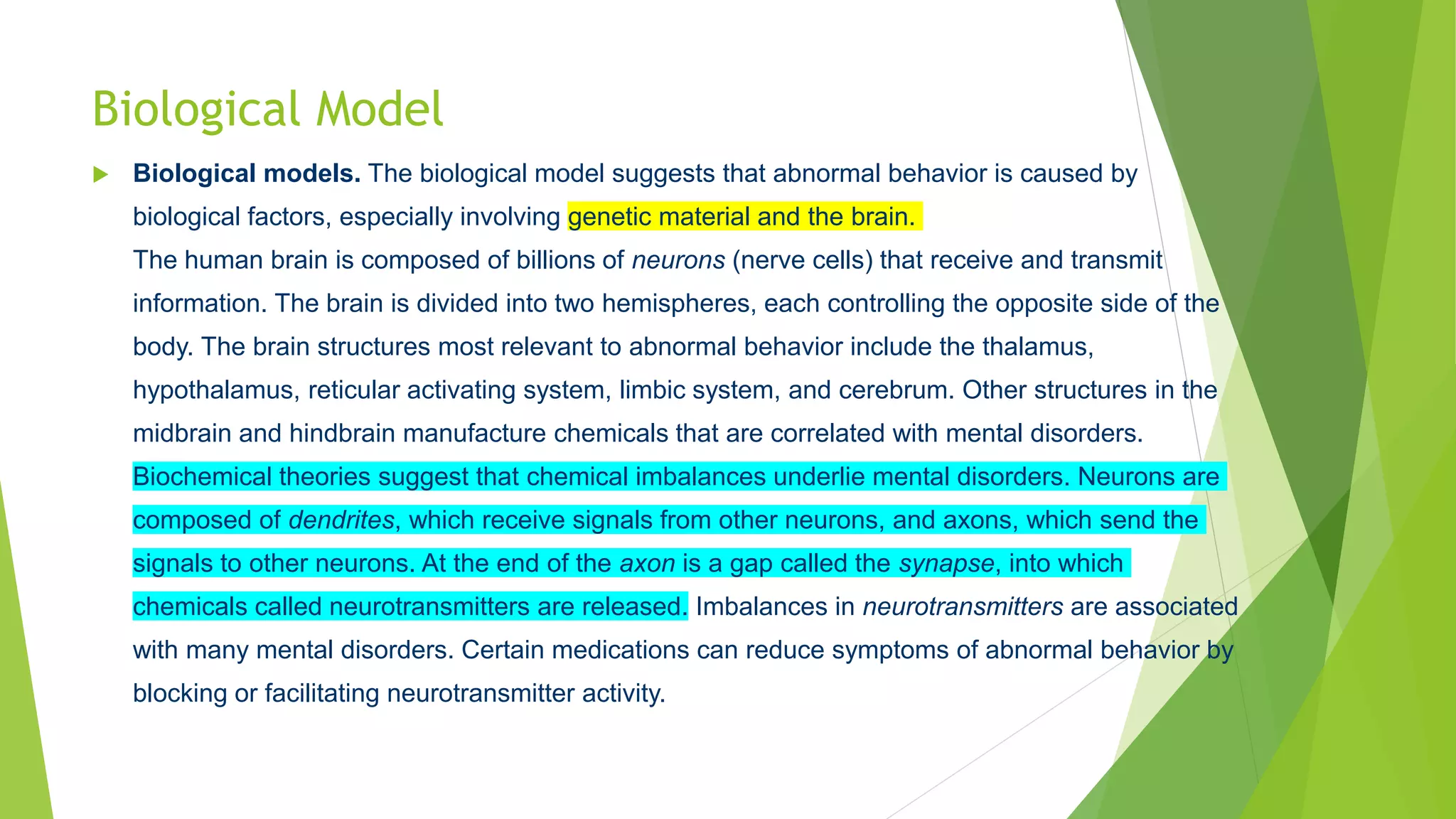 Biological Model

Biological models. The biological model suggests that abnormal behavior is caused by biological factors, especially involving genetic material and the brain.
The human brain is composed of billions of neurons (nerve cells) that receive and transmit information. The brain is divided into two hemispheres, each controlling the opposite side of the body. The brain structures most relevant to abnormal behavior include the thalamus, hypothalamus, reticular activating system, limbic system, and cerebrum. Other structures in the midbrain and hindbrain manufacture chemicals that are correlated with mental disorders. Biochemical theories suggest that chemical imbalances underlie mental disorders. Neurons are composed of dendrites, which receive signals from other neurons, and axons, which send the signals to other neurons. At the end of the axon is a gap called the synapse, into which chemicals called neurotransmitters are released. Imbalances in neurotransmitters are associated with many mental disorders. Certain medications can reduce symptoms of abnormal behavior by blocking or facilitating neurotransmitter activity.